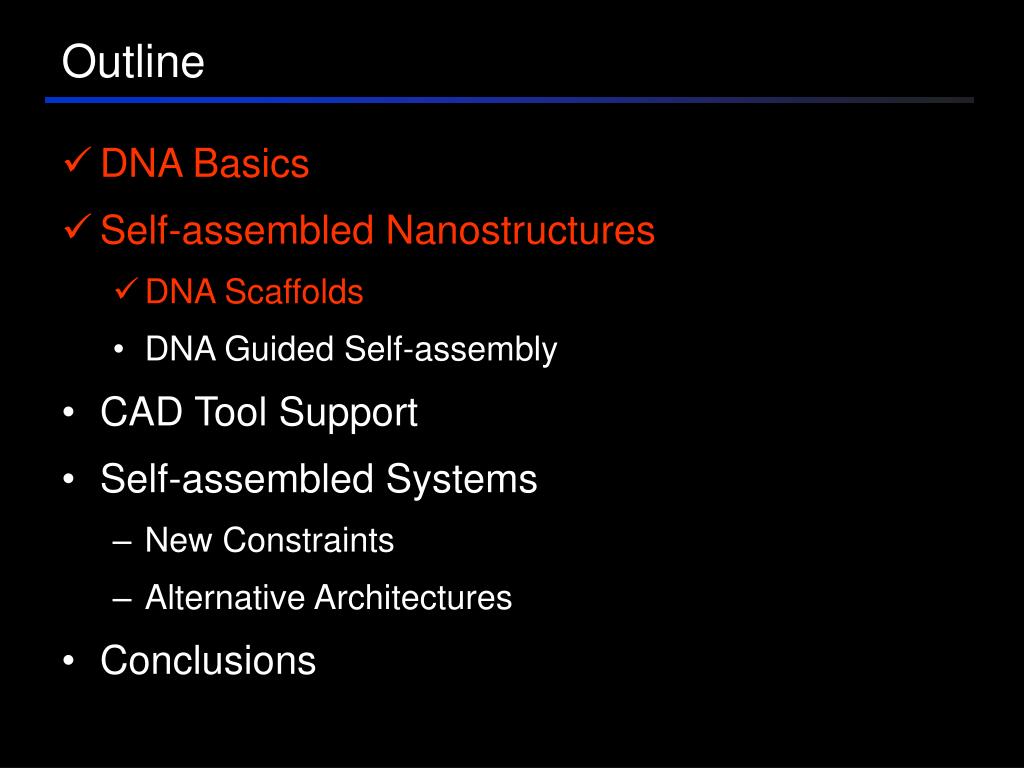 Outline

✓ DNA Basics

✓ Self-assembled Nanostructures

✓ DNA Scaffolds

• DNA Guided Self-assembly

• CAD Tool Support

• Self-assembled Systems

– New Constraints

– Alternative Architectures

• Conclusions